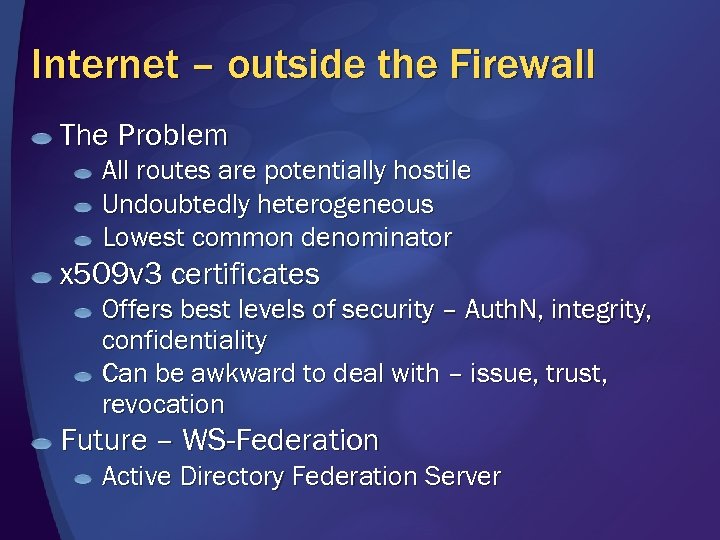 Internet – outside the Firewall

The Problem
All routes are potentially hostile
Undoubtedly heterogeneous
Lowest common denominator

x509v3 certificates
Offers best levels of security – AuthN, integrity, confidentiality
Can be awkward to deal with – issue, trust, revocation

Future – WS-Federation
Active Directory Federation Server